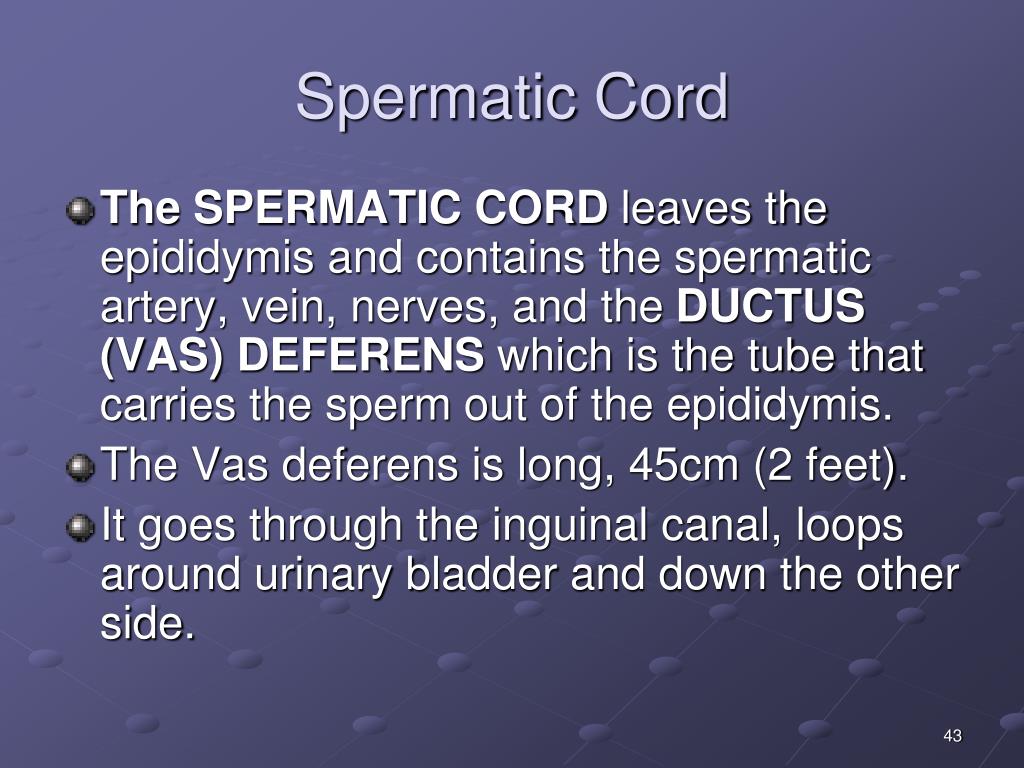 Spermatic Cord

• The SPERMATIC CORD leaves the epididymis and contains the spermatic artery, vein, nerves, and the DUCTUS (VAS) DEFERENS which is the tube that carries the sperm out of the epididymis.
• The Vas deferens is long, 45cm (2 feet).
• It goes through the inguinal canal, loops around urinary bladder and down the other side.

43